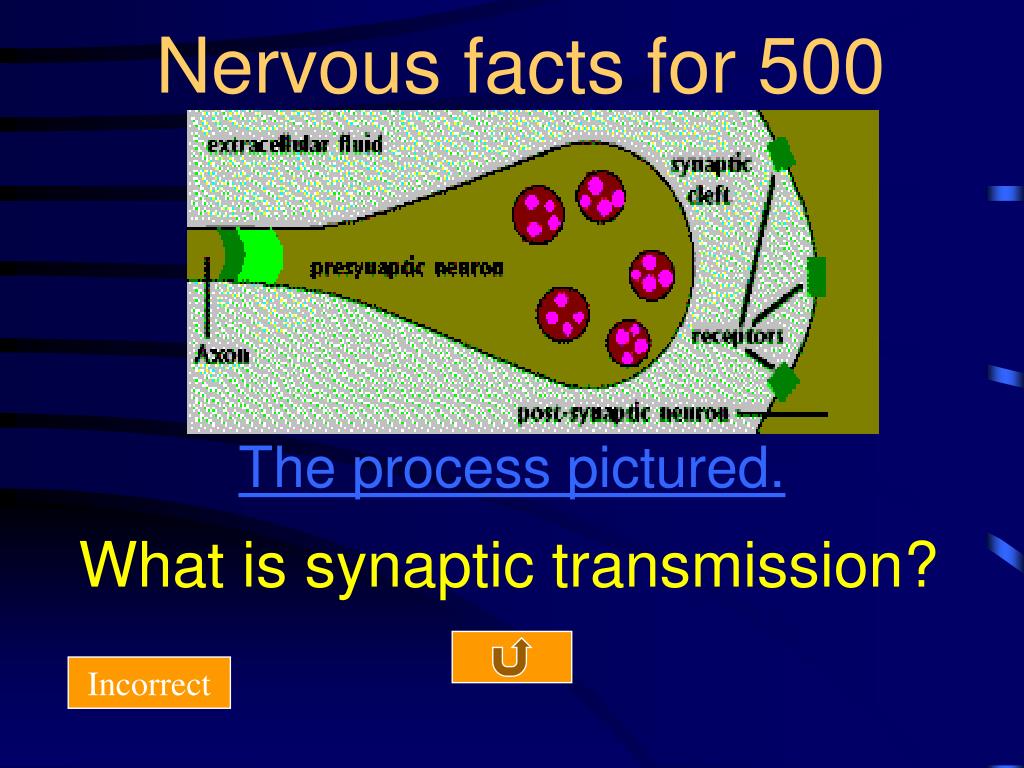 Nervous facts for 500

extracellular fluid

synaptic cleft

presynaptic neuron

Axon

receptors

post-synaptic neuron

The process pictured.

What is synaptic transmission?

Incorrect